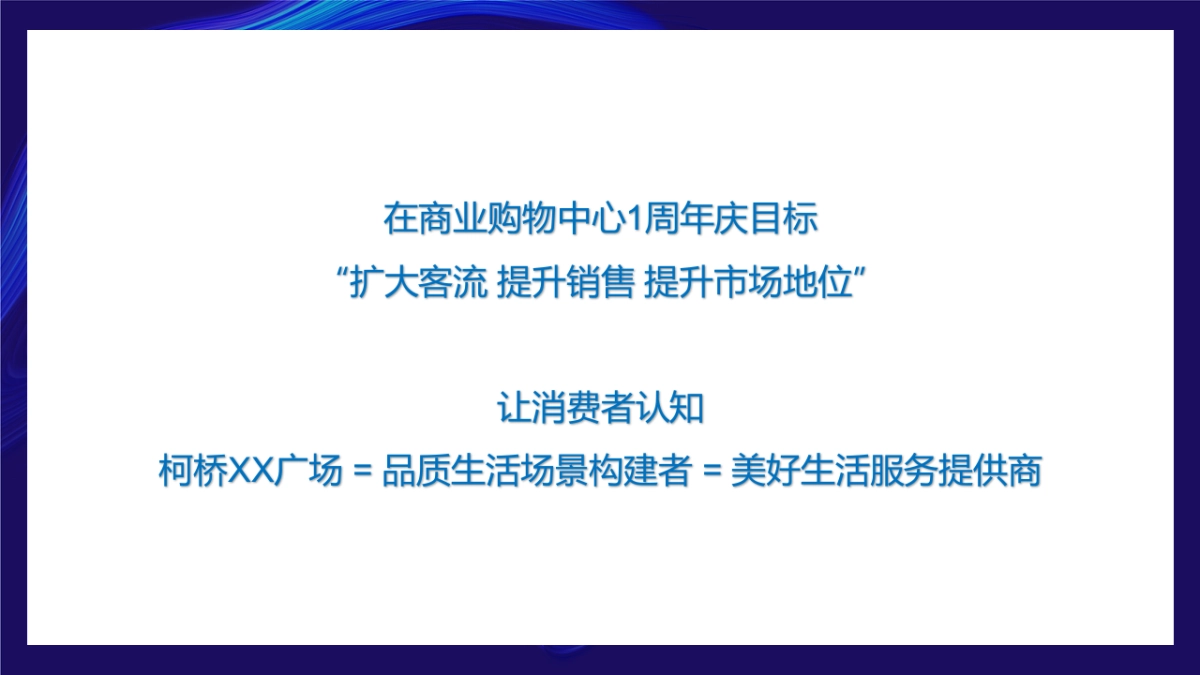 在商业购物中心1周年庆目标
“扩大客流 提升销售 提升市场地位”

让消费者认知
柯桥XX广场 = 品质生活场景构建者 = 美好生活服务提供商